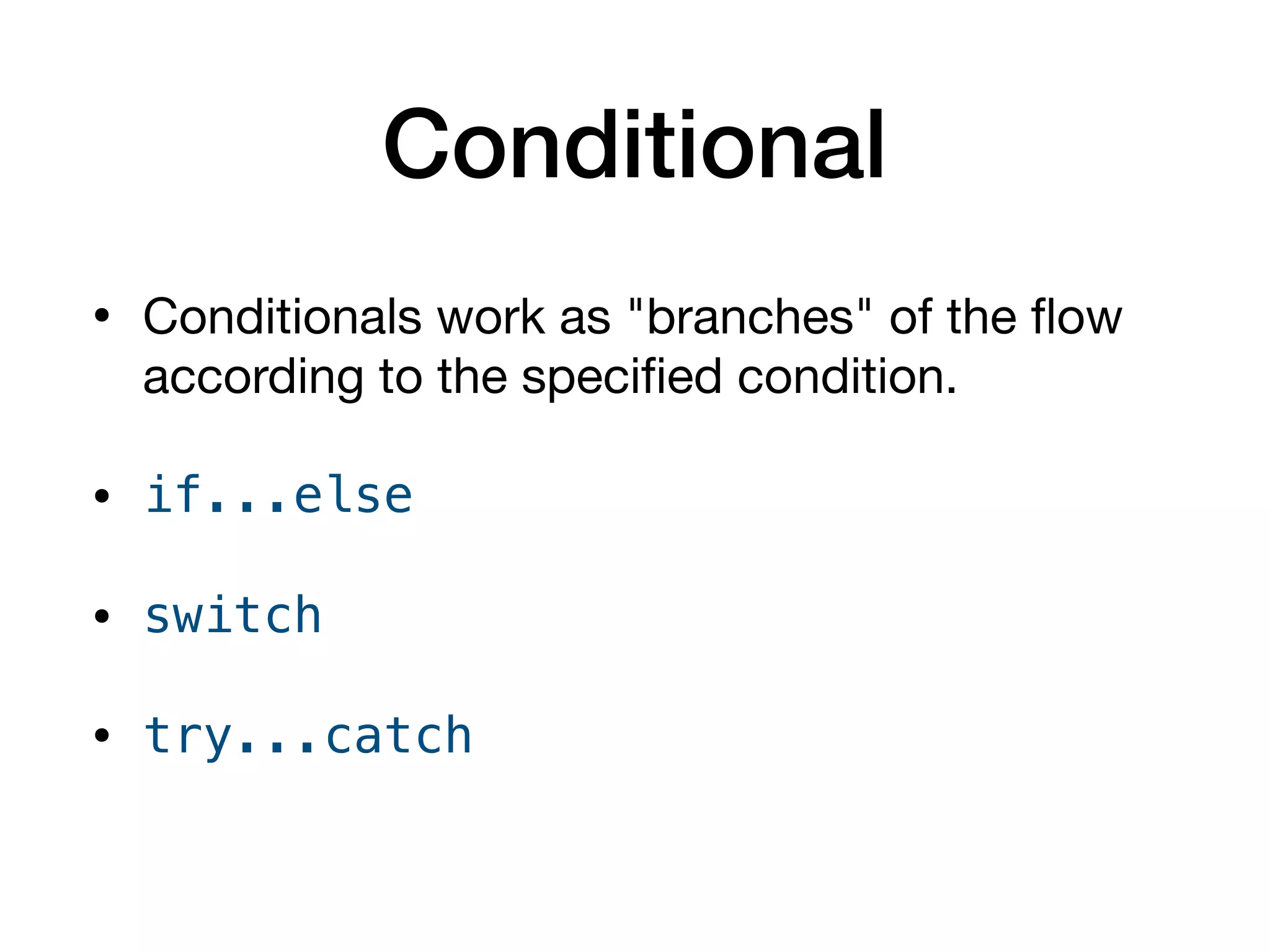 Conditional

• Conditionals work as "branches" of the flow according to the specified condition.

• if...else

• switch

• try...catch